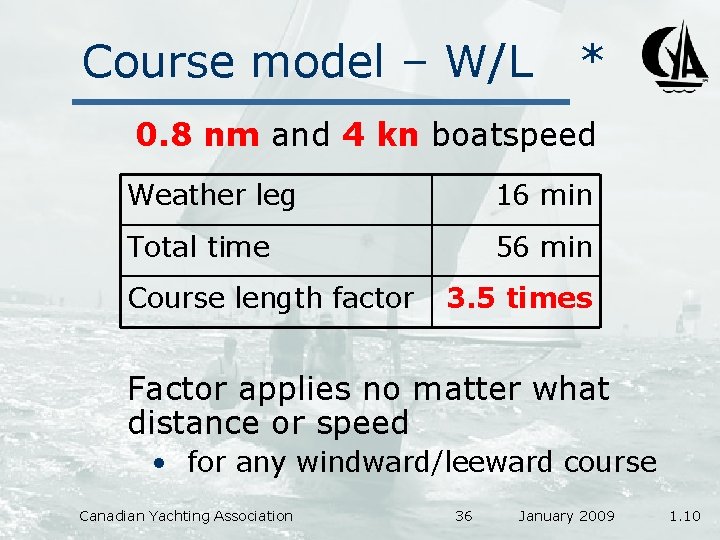 Course model – W/L *

CYA

0.8 nm and 4 kn boatspeed

| Weather leg | 16 min |
|---|---|
| Total time | 56 min |
| Course length factor | 3.5 times |

Factor applies no matter what distance or speed

• for any windward/leeward course

Canadian Yachting Association 36 January 2009 1.10